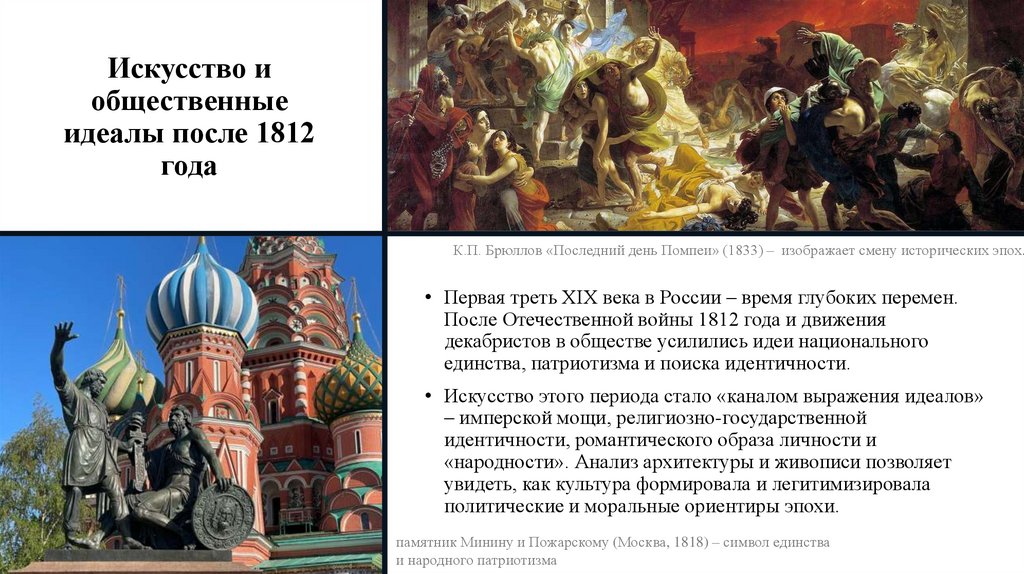 Искусство и общественные идеалы после 1812 года

К.П. Брюллов «Последний день Помпеи» (1833) – изображает смену исторических эпох.

• Первая треть XIX века в России – время глубоких перемен. После Отечественной войны 1812 года и движения декабристов в обществе усилились идеи национального единства, патриотизма и поиска идентичности.

• Искусство этого периода стало «каналом выражения идеалов» – имперской мощи, религиозно-государственной идентичности, романтического образа личности и «народности». Анализ архитектуры и живописи позволяет увидеть, как культура формировала и легитимизировала политические и моральные ориентиры эпохи.

памятник Минину и Пожарскому (Москва, 1818) – символ единства и народного патриотизма